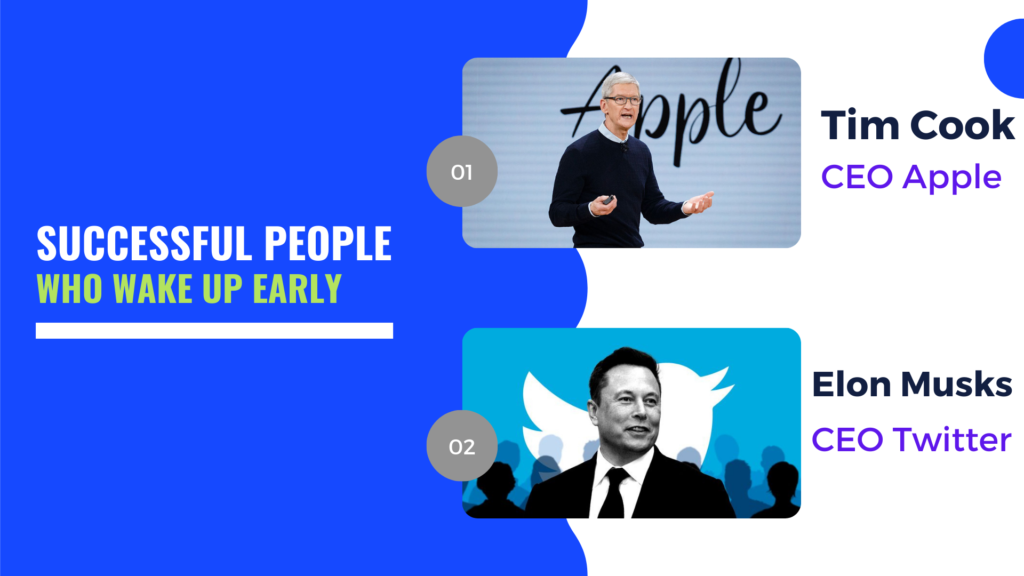 SUCCESSFUL PEOPLE
WHO WAKE UP EARLY

01

Apple

Tim Cook
CEO Apple

02

Elon Musks
CEO Twitter